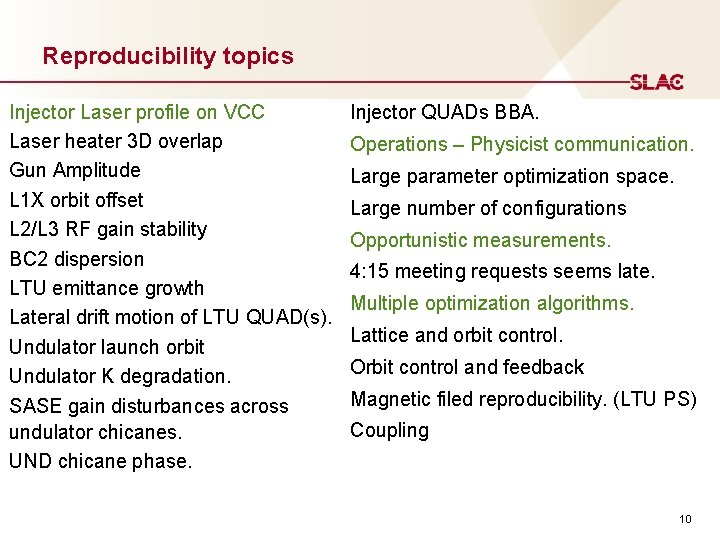 Reproducibility topics

SLAC

Injector Laser profile on VCC

Laser heater 3D overlap

Gun Amplitude

L1X orbit offset

L2/L3 RF gain stability

BC2 dispersion

LTU emittance growth

Lateral drift motion of LTU QUAD(s).

Undulator launch orbit

Undulator K degradation.

SASE gain disturbances across undulator chicanes.

UND chicane phase.

Injector QUADs BBA.

Operations – Physicist communication.

Large parameter optimization space.

Large number of configurations

Opportunistic measurements.

4:15 meeting requests seems late.

Multiple optimization algorithms.

Lattice and orbit control.

Orbit control and feedback

Magnetic filed reproducibility. (LTU PS)

Coupling

10